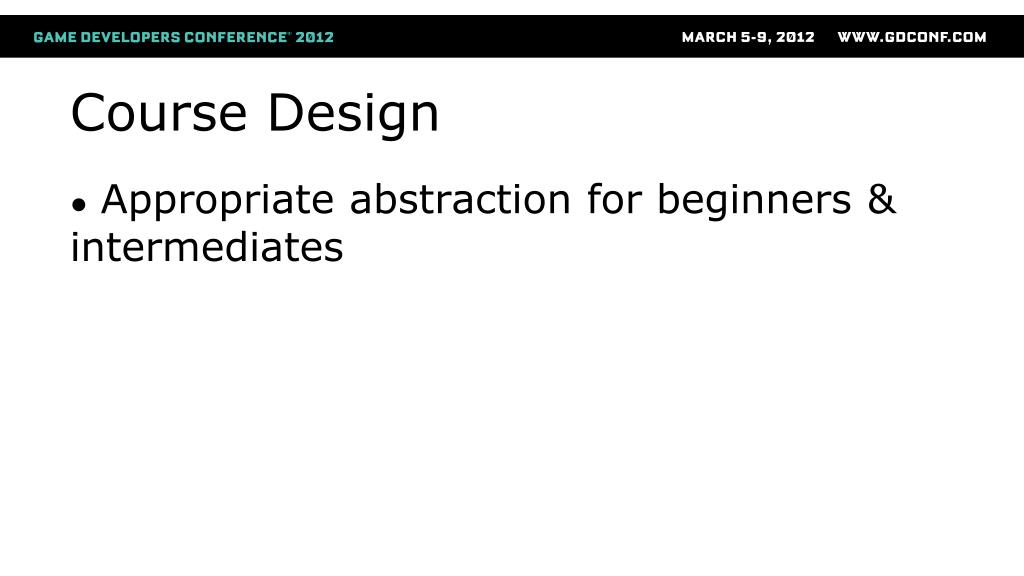 GAME DEVELOPERS CONFERENCE® 2012 MARCH 5-9, 2012 WWW.GDCONF.COM

Course Design

● Appropriate abstraction for beginners & intermediates